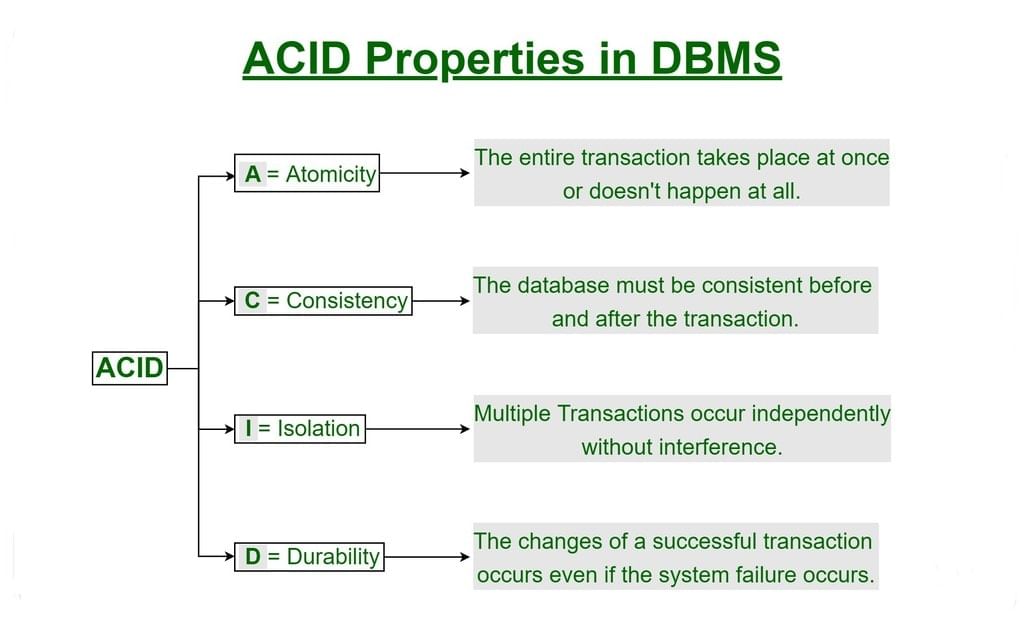 ACID Properties in DBMS

ACID

A = Atomicity

The entire transaction takes place at once or doesn't happen at all.

C = Consistency

The database must be consistent before and after the transaction.

I = Isolation

Multiple Transactions occur independently without interference.

D = Durability

The changes of a successful transaction occurs even if the system failure occurs.